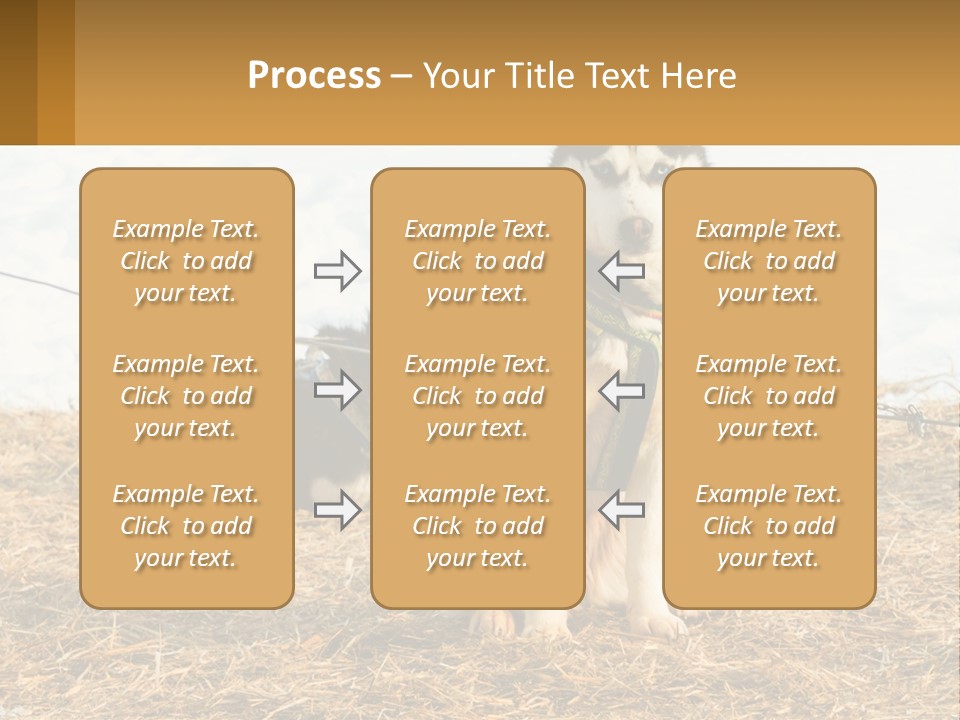 Process – Your Title Text Here

Example Text. Click to add your text.

Example Text. Click to add your text.

Example Text. Click to add your text.

Example Text. Click to add your text.

Example Text. Click to add your text.

Example Text. Click to add your text.

Example Text. Click to add your text.

Example Text. Click to add your text.

Example Text. Click to add your text.